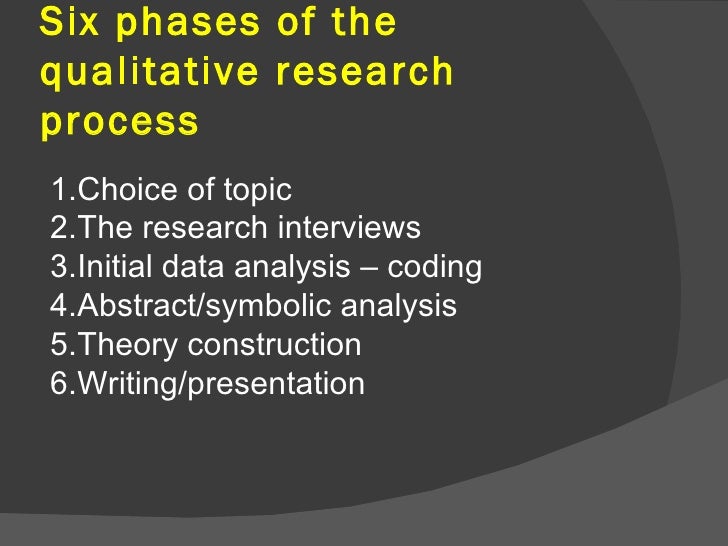 Six phases of the qualitative research process

1.Choice of topic
2.The research interviews
3.Initial data analysis – coding
4.Abstract/symbolic analysis
5.Theory construction
6.Writing/presentation